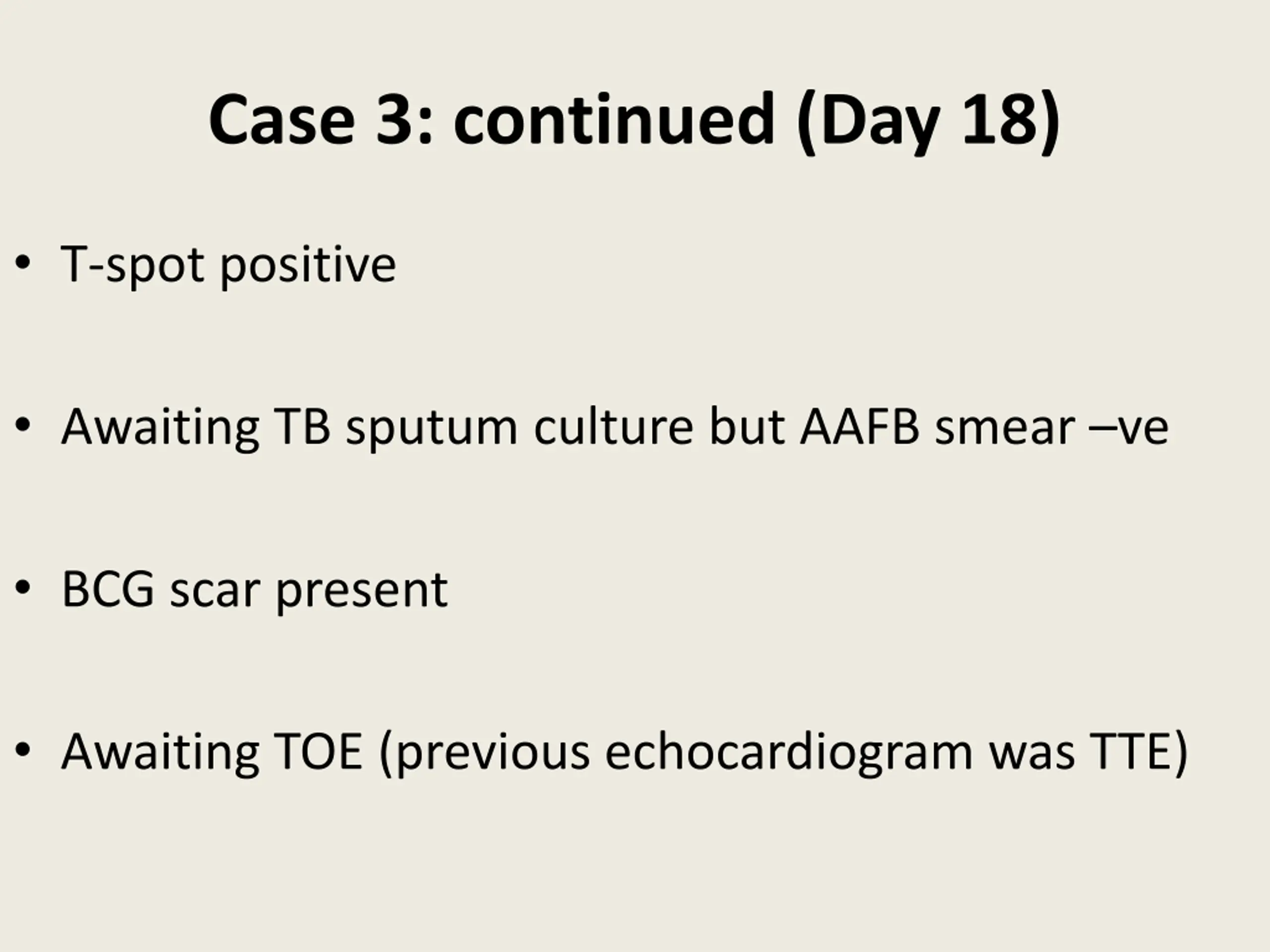 Case 3: continued (Day 18)

• T-spot positive

• Awaiting TB sputum culture but AAFB smear –ve

• BCG scar present

• Awaiting TOE (previous echocardiogram was TTE)